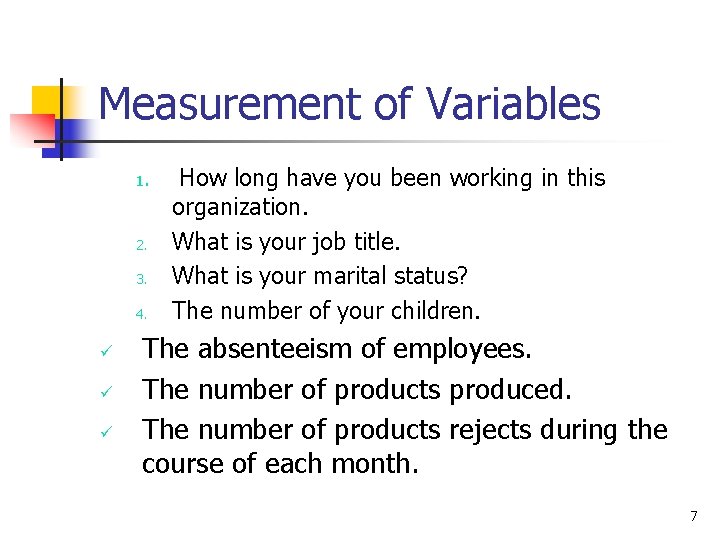 Measurement of Variables

1. How long have you been working in this organization.
2. What is your job title.
3. What is your marital status?
4. The number of your children.

✓ The absenteeism of employees.
✓ The number of products produced.
✓ The number of products rejects during the course of each month.

7